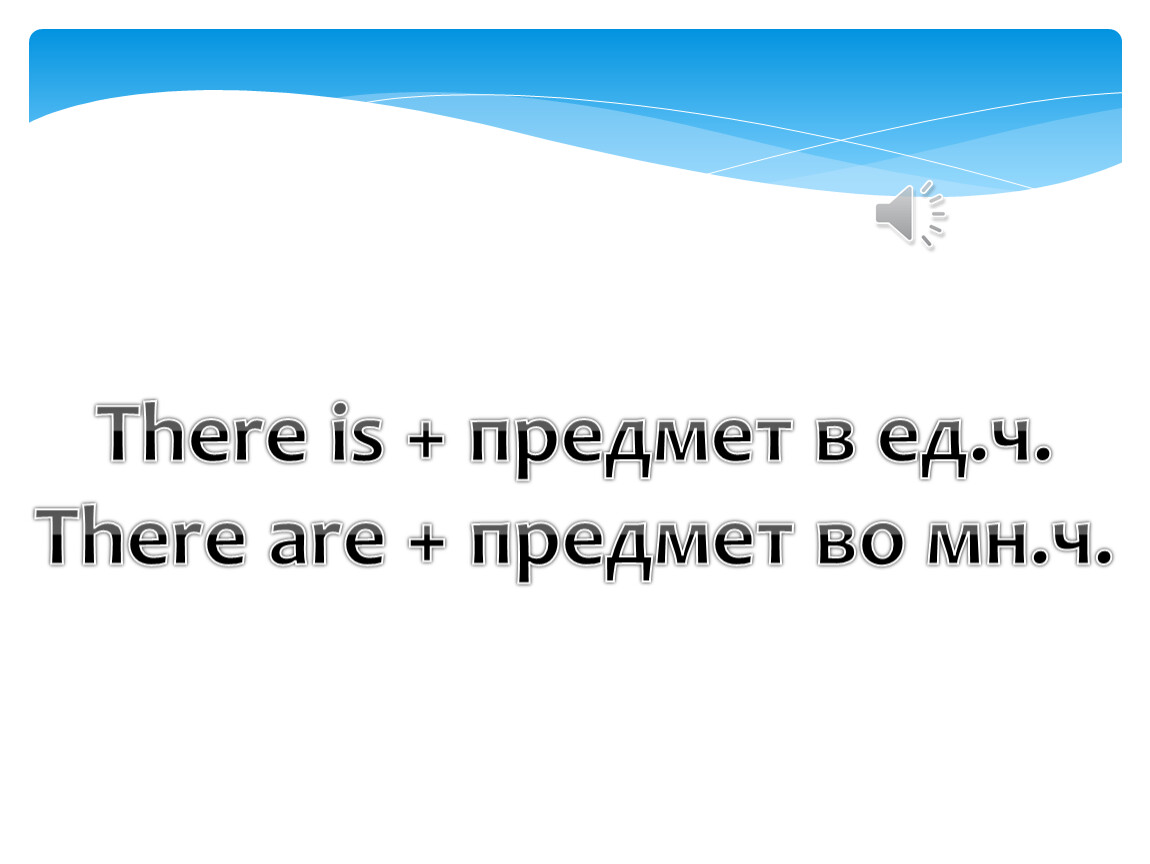 There is + предмет в ед.ч.
There are + предмет во мн.ч.